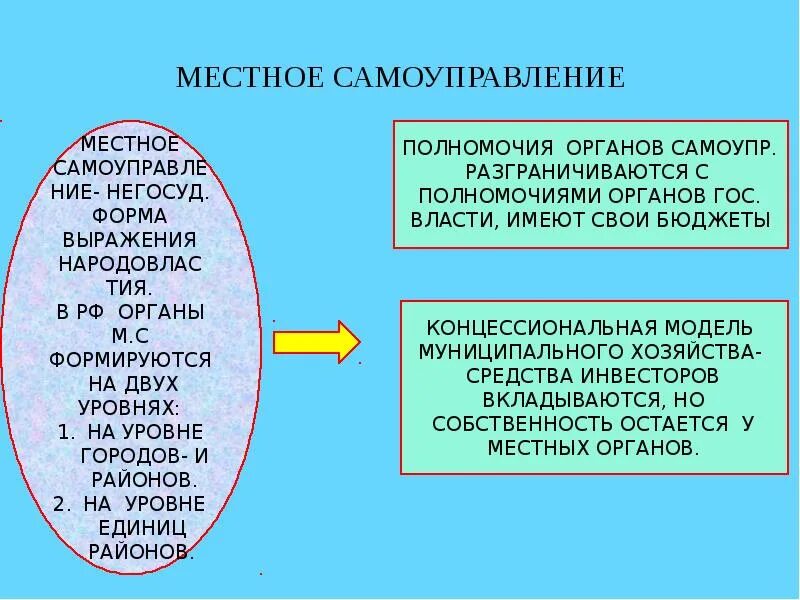 МЕСТНОЕ САМОУПРАВЛЕНИЕ

МЕСТНОЕ САМОУПРАВЛЕНИЕ- НЕГОСУД. ФОРМА ВЫРАЖЕНИЯ НАРОДОВЛАСТИЯ.
В РФ ОРГАНЫ М.С ФОРМИРУЮТСЯ НА ДВУХ УРОВНЯХ:
1. НА УРОВНЕ ГОРОДОВ- И РАЙОНОВ.
2. НА УРОВНЕ ЕДИНИЦ РАЙОНОВ.

ПОЛНОМОЧИЯ ОРГАНОВ САМОУПР. РАЗГРАНИЧИВАЮТСЯ С ПОЛНОМОЧИЯМИ ОРГАНОВ ГОС. ВЛАСТИ, ИМЕЮТ СВОИ БЮДЖЕТЫ

КОНЦЕССИОНАЛЬНАЯ МОДЕЛЬ МУНИЦИПАЛЬНОГО ХОЗЯЙСТВА- СРЕДСТВА ИНВЕСТОРОВ ВКЛАДЫВАЮТСЯ, НО СОБСТВЕННОСТЬ ОСТАЕТСЯ У МЕСТНЫХ ОРГАНОВ.